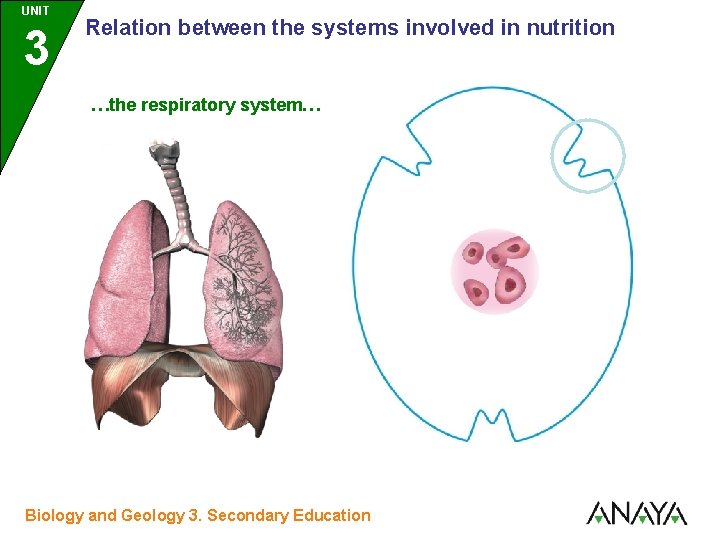 UNIT
3

Relation between the systems involved in nutrition

…the respiratory system…

Biology and Geology 3. Secondary Education

ANAYA